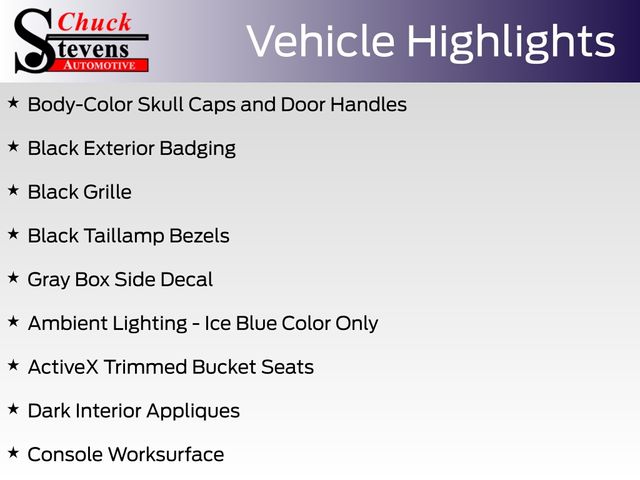 Chuck Stevens AUTOMOTIVE

Vehicle Highlights

★ Body-Color Skull Caps and Door Handles

★ Black Exterior Badging

★ Black Grille

★ Black Taillamp Bezels

★ Gray Box Side Decal

★ Ambient Lighting - Ice Blue Color Only

★ ActiveX Trimmed Bucket Seats

★ Dark Interior Appliques

★ Console Worksurface